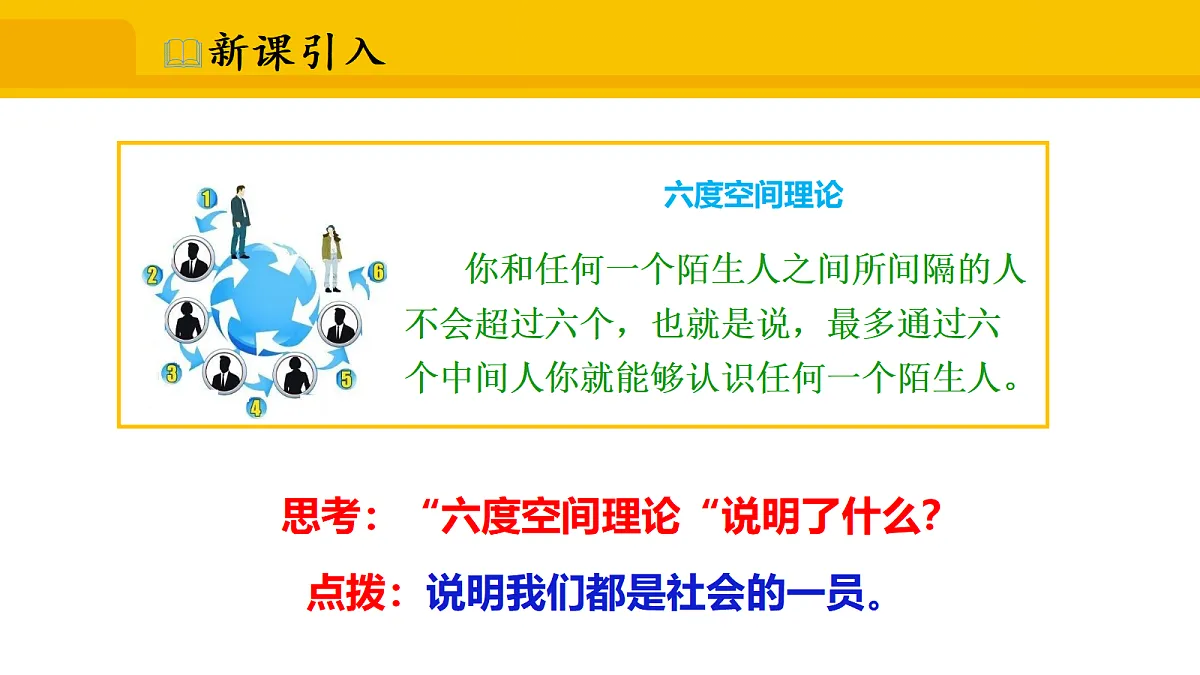 新课引入

1
2
3
4
5
6

六度空间理论

你和任何一个陌生人之间所间隔的人不会超过六个，也就是说，最多通过六个中间人你就能够认识任何一个陌生人。

思考：“六度空间理论“说明了什么？

点拨：说明我们都是社会的一员。